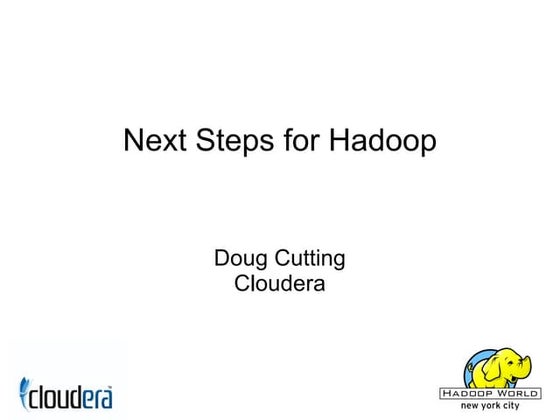 Next Steps for Hadoop

Doug Cutting
Cloudera

cloudera

HADOOP WORLD
new york city